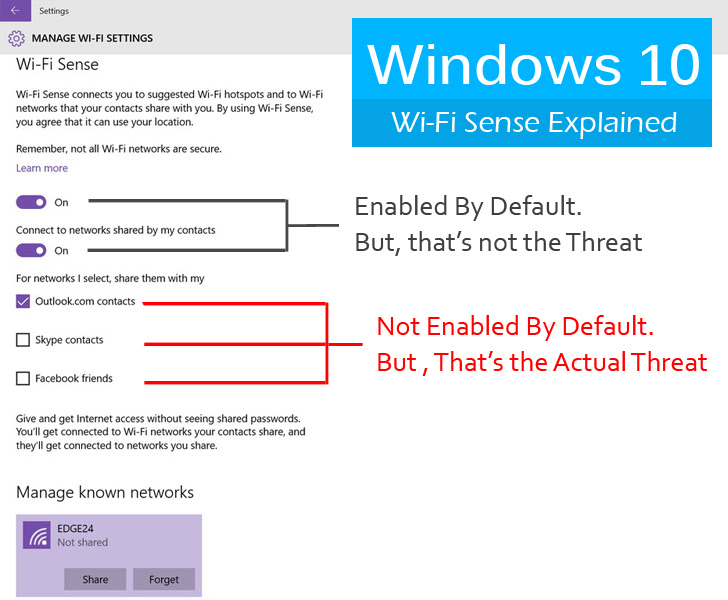 Settings

MANAGE WI-FI SETTINGS

Windows 10

Wi-Fi Sense Explained

Wi-Fi Sense

Wi-Fi Sense connects you to suggested Wi-Fi hotspots and to Wi-Fi networks that your contacts share with you. By using Wi-Fi Sense, you agree that it can use your location.

Remember, not all Wi-Fi networks are secure.

Learn more

On

Connect to networks shared by my contacts

On

Enabled By Default.
But, that's not the Threat

For networks I select, share them with my

Outlook.com contacts

Skype contacts

Facebook friends

Not Enabled By Default.
But , That's the Actual Threat

Give and get Internet access without seeing shared passwords. You'll get connected to Wi-Fi networks your contacts share, and they'll get connected to networks you share.

Manage known networks

EDGE24
Not shared

Share

Forget